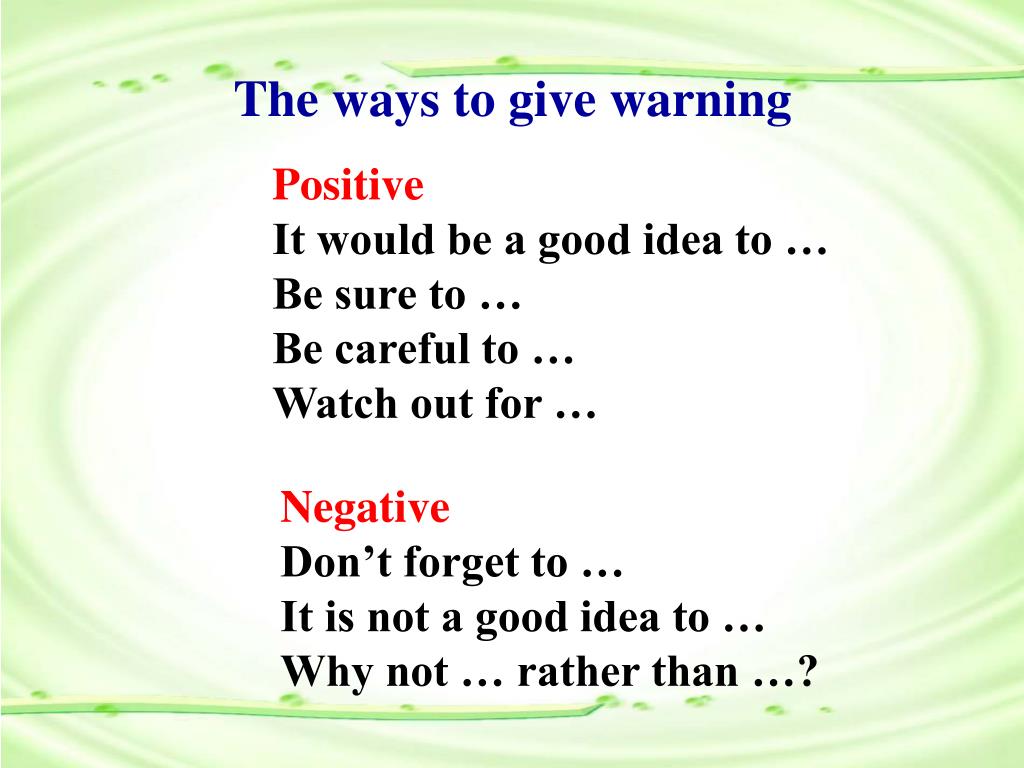 The ways to give warning

Positive
It would be a good idea to …
Be sure to …
Be careful to …
Watch out for …

Negative
Don’t forget to …
It is not a good idea to …
Why not … rather than …?